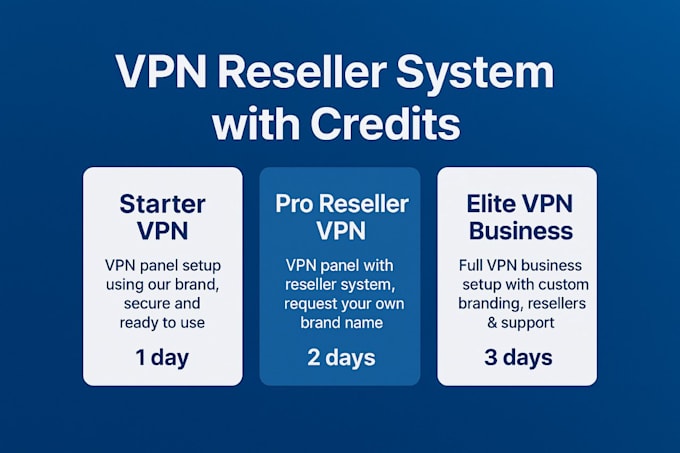 VPN Reseller System with Credits

Starter VPN

VPN panel setup using our brand, secure and ready to use

1 day

Pro Reseller VPN

VPN panel with reseller system, request your own brand name

2 days

Elite VPN Business

Full VPN business setup with custom branding, resellers & support

3 days